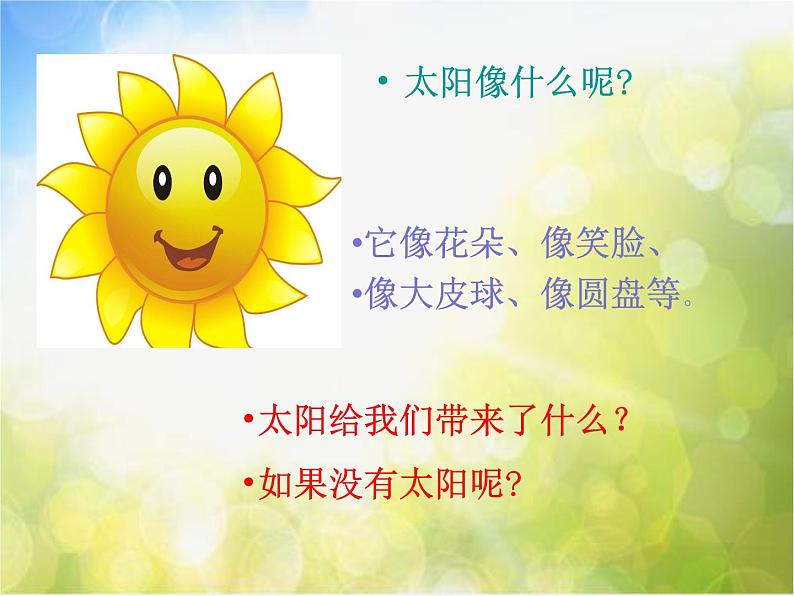 • 太阳像什么呢?

•它像花朵、像笑脸、
•像大皮球、像圆盘等。

•太阳给我们带来了什么？
•如果没有太阳呢?